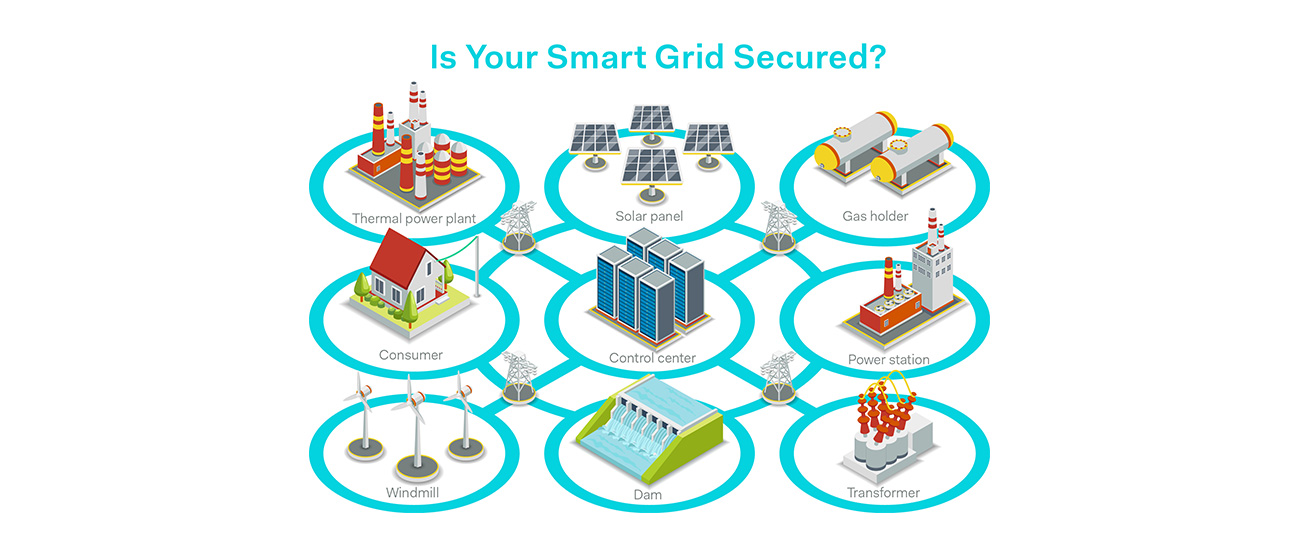 Is Your Smart Grid Secured?

Thermal power plant

Solar panel

Gas holder

Consumer

Control center

Power station

Windmill

Dam

Transformer